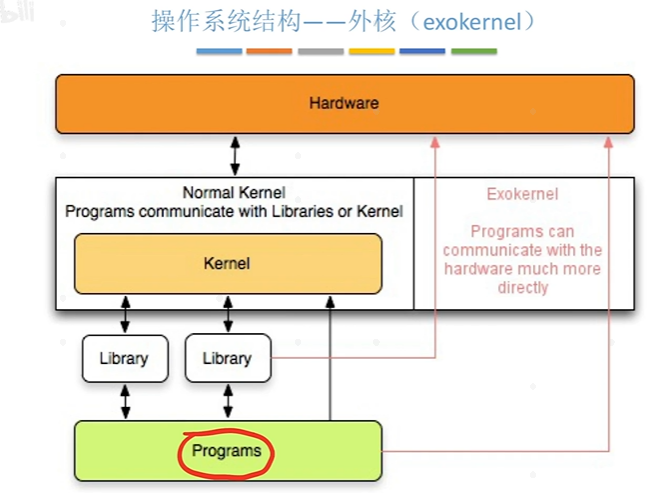 操作系统结构——外核（exokernel）

Hardware

Normal Kernel
Programs communicate with Libraries or Kernel

Kernel

Exokernel

Programs can communicate with the hardware much more directly

Library

Library

Programs